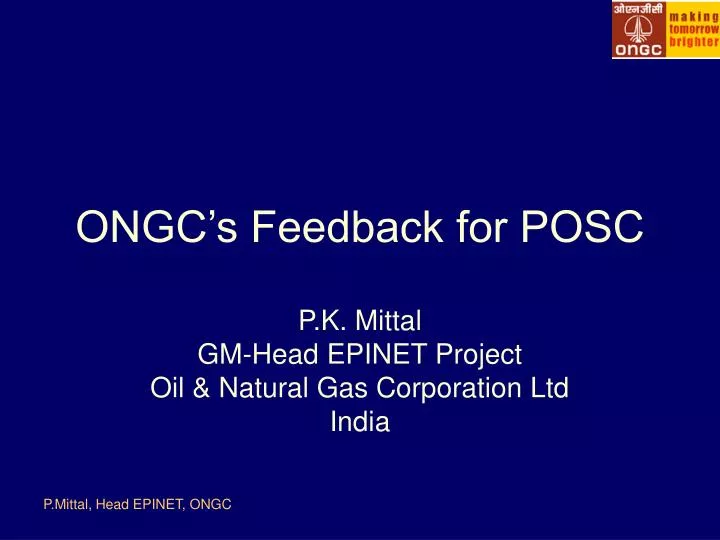 ओएनजीसी
ONGC
making tomorrow brighter

ONGC’s Feedback for POSC

P.K. Mittal
GM-Head EPINET Project
Oil & Natural Gas Corporation Ltd
India

P.Mittal, Head EPINET, ONGC